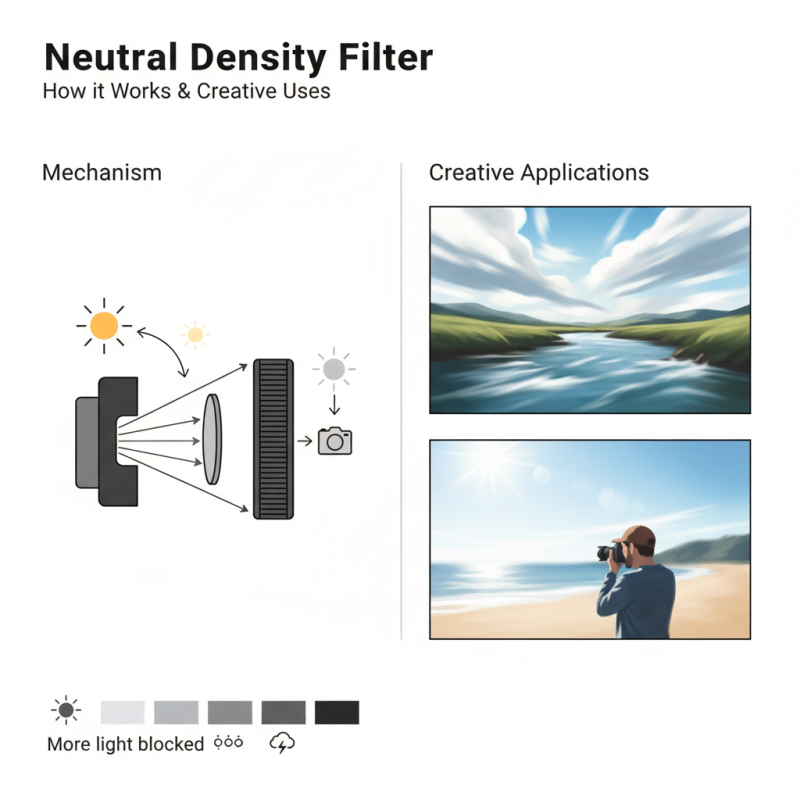 Neutral Density Filter
How it Works & Creative Uses

Mechanism

Creative Applications

More light blocked